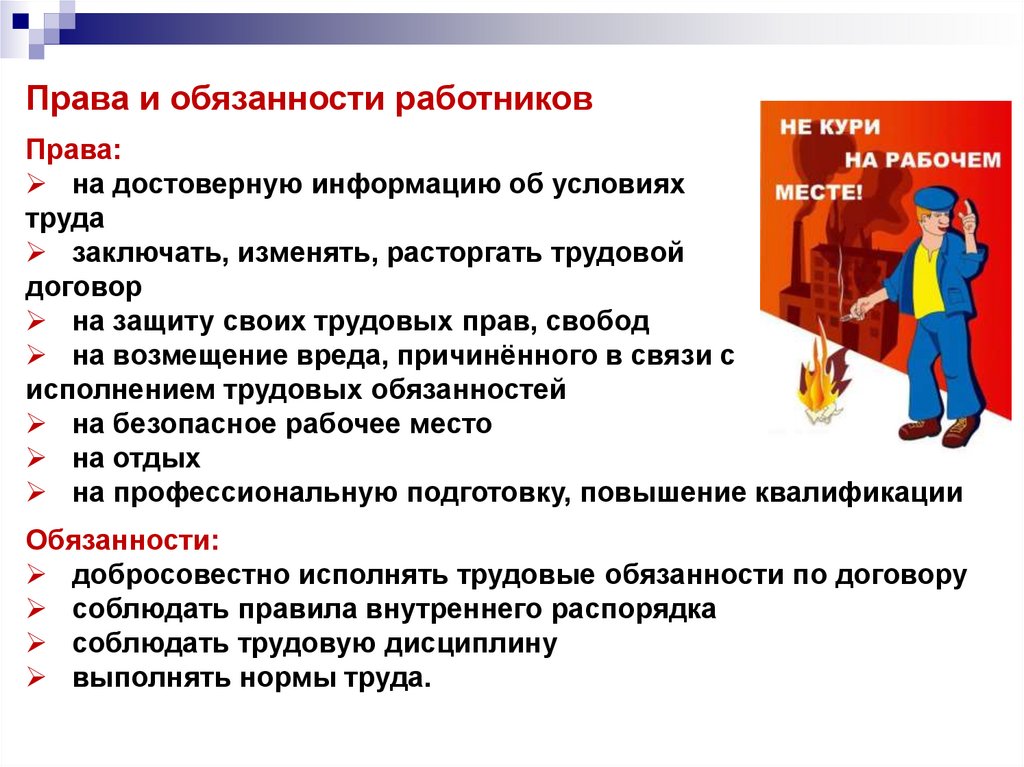 Права и обязанности работников

Права:
➢ на достоверную информацию об условиях труда
➢ заключать, изменять, расторгать трудовой договор
➢ на защиту своих трудовых прав, свобод
➢ на возмещение вреда, причинённого в связи с исполнением трудовых обязанностей
➢ на безопасное рабочее место
➢ на отдых
➢ на профессиональную подготовку, повышение квалификации

Обязанности:
➢ добросовестно исполнять трудовые обязанности по договору
➢ соблюдать правила внутреннего распорядка
➢ соблюдать трудовую дисциплину
➢ выполнять нормы труда.

НЕ КУРИ НА РАБОЧЕМ МЕСТЕ!